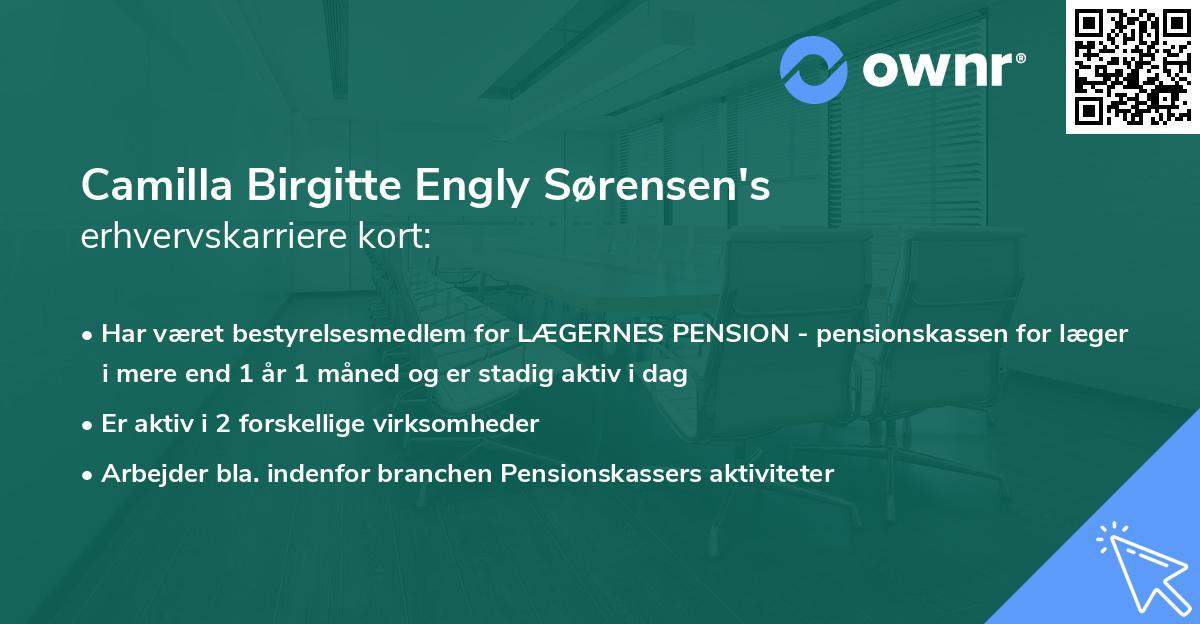 ownr®

Camilla Birgitte Engly Sørensen's
erhvervskarriere kort:

• Har været bestyrelsesmedlem for LÆGERNES PENSION - pensionskassen for læger i mere end 1 år 1 måned og er stadig aktiv i dag
• Er aktiv i 2 forskellige virksomheder
• Arbejder bla. indenfor branchen Pensionskassers aktiviteter